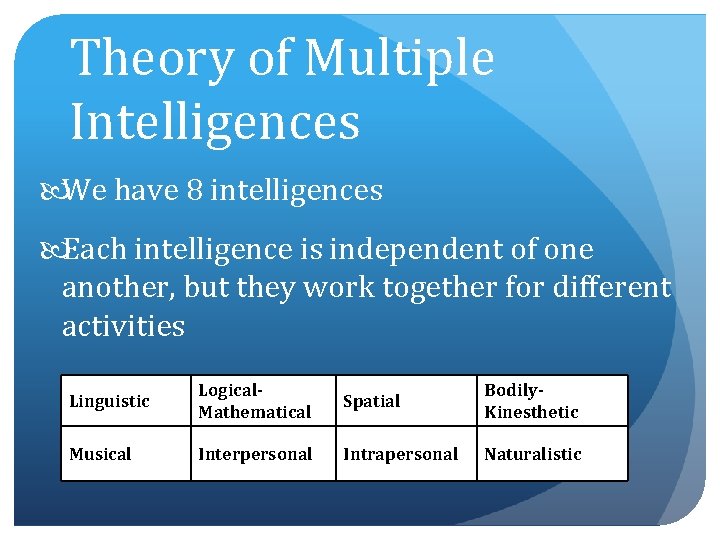 Theory of Multiple Intelligences

We have 8 intelligences

Each intelligence is independent of one another, but they work together for different activities

| Linguistic | Logical-Mathematical | Spatial | Bodily-Kinesthetic |
|---|---|---|---|
| Musical | Interpersonal | Intrapersonal | Naturalistic |